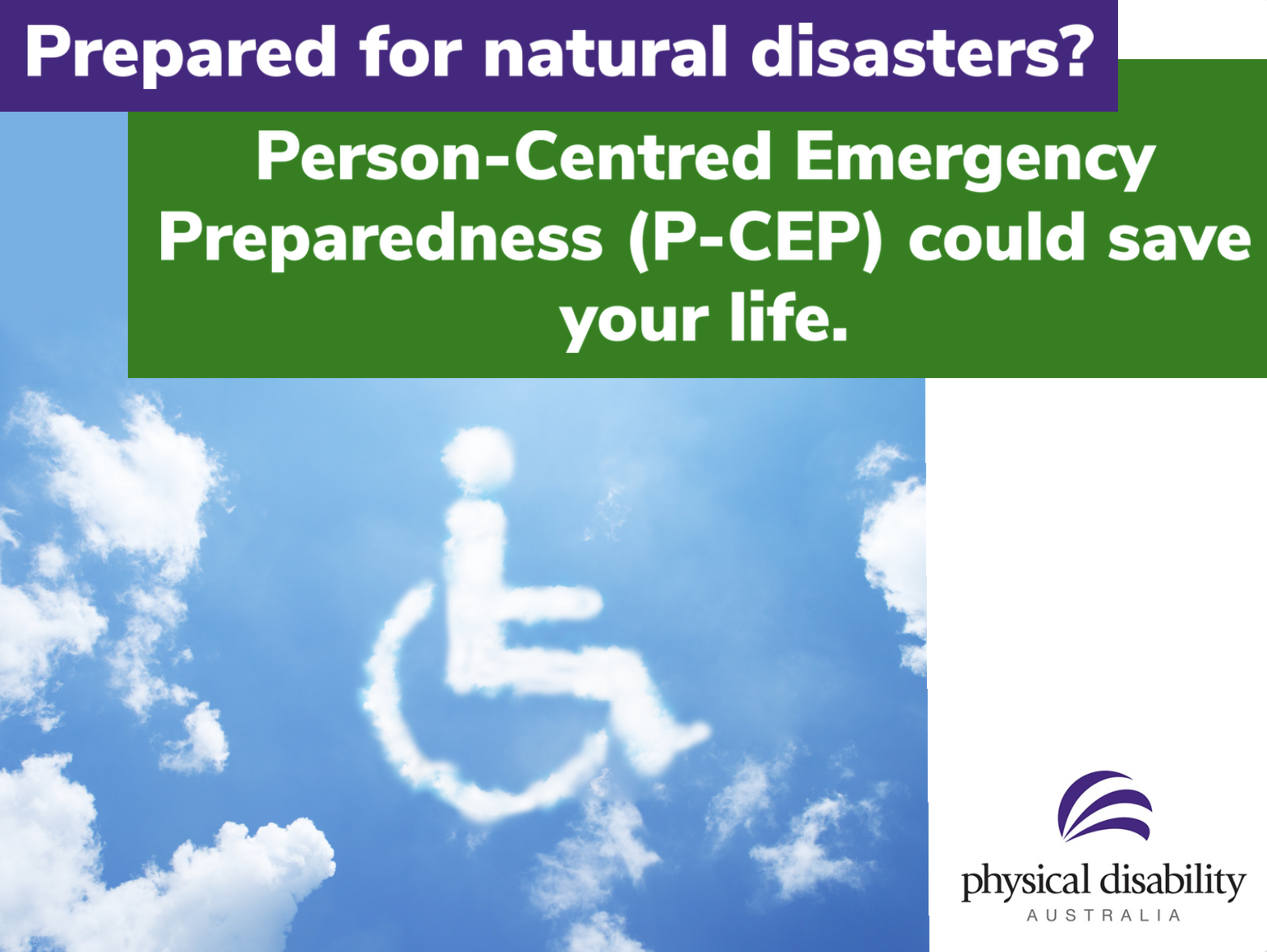 Prepared for natural disasters?

Person-Centred Emergency Preparedness (P-CEP) could save your life.

physical disability
AUSTRALIA